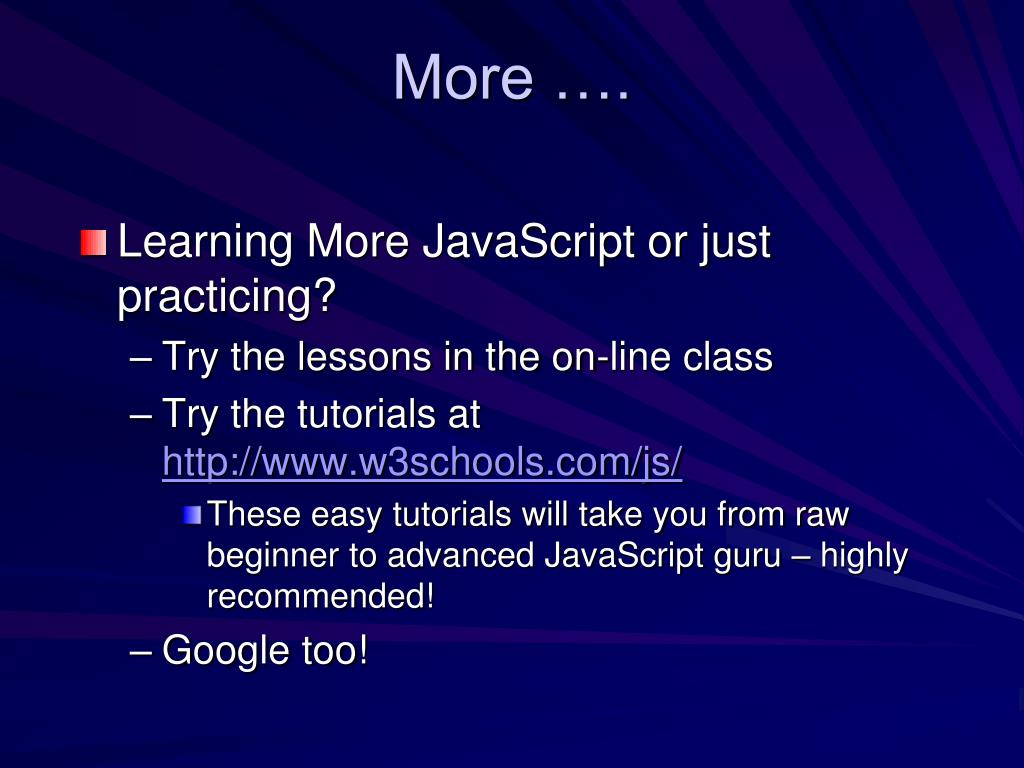 More ….

Learning More JavaScript or just practicing?

– Try the lessons in the on-line class

– Try the tutorials at http://www.w3schools.com/js/

These easy tutorials will take you from raw beginner to advanced JavaScript guru – highly recommended!

– Google too!